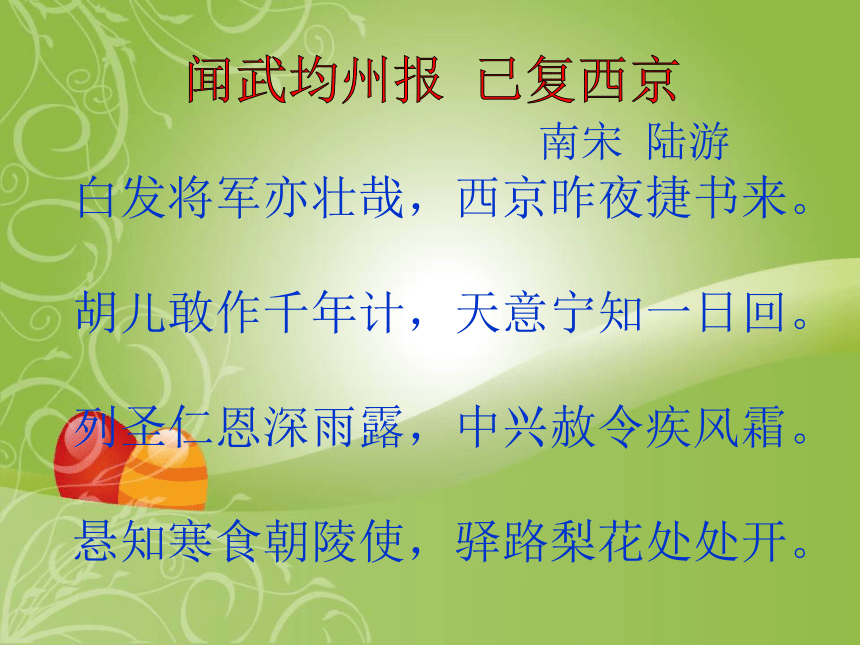 闻武均州报 已复西京

南宋 陆游

白发将军亦壮哉，西京昨夜捷书来。

胡儿敢作千年计，天意宁知一日回。

列圣仁恩深雨露，中兴赦令疾风霜。

悬知寒食朝陵使，驿路梨花处处开。